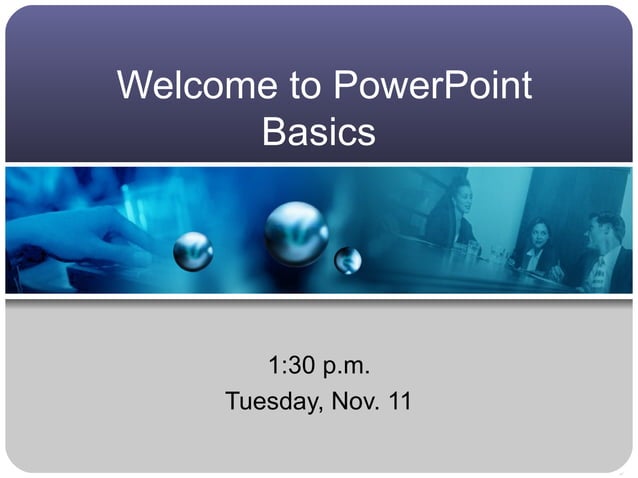 Welcome to PowerPoint Basics

1:30 p.m.
Tuesday, Nov. 11